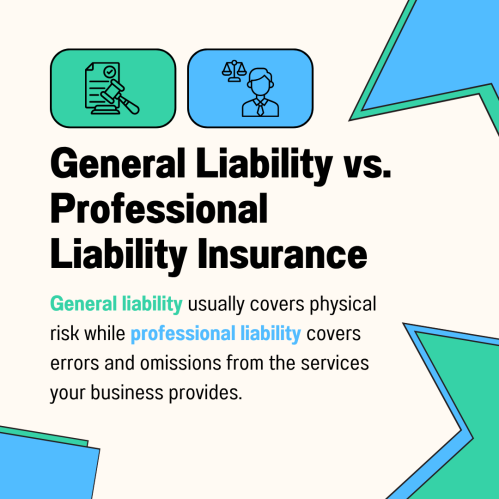 General Liability vs. Professional Liability Insurance

General liability usually covers physical risk while professional liability covers errors and omissions from the services your business provides.